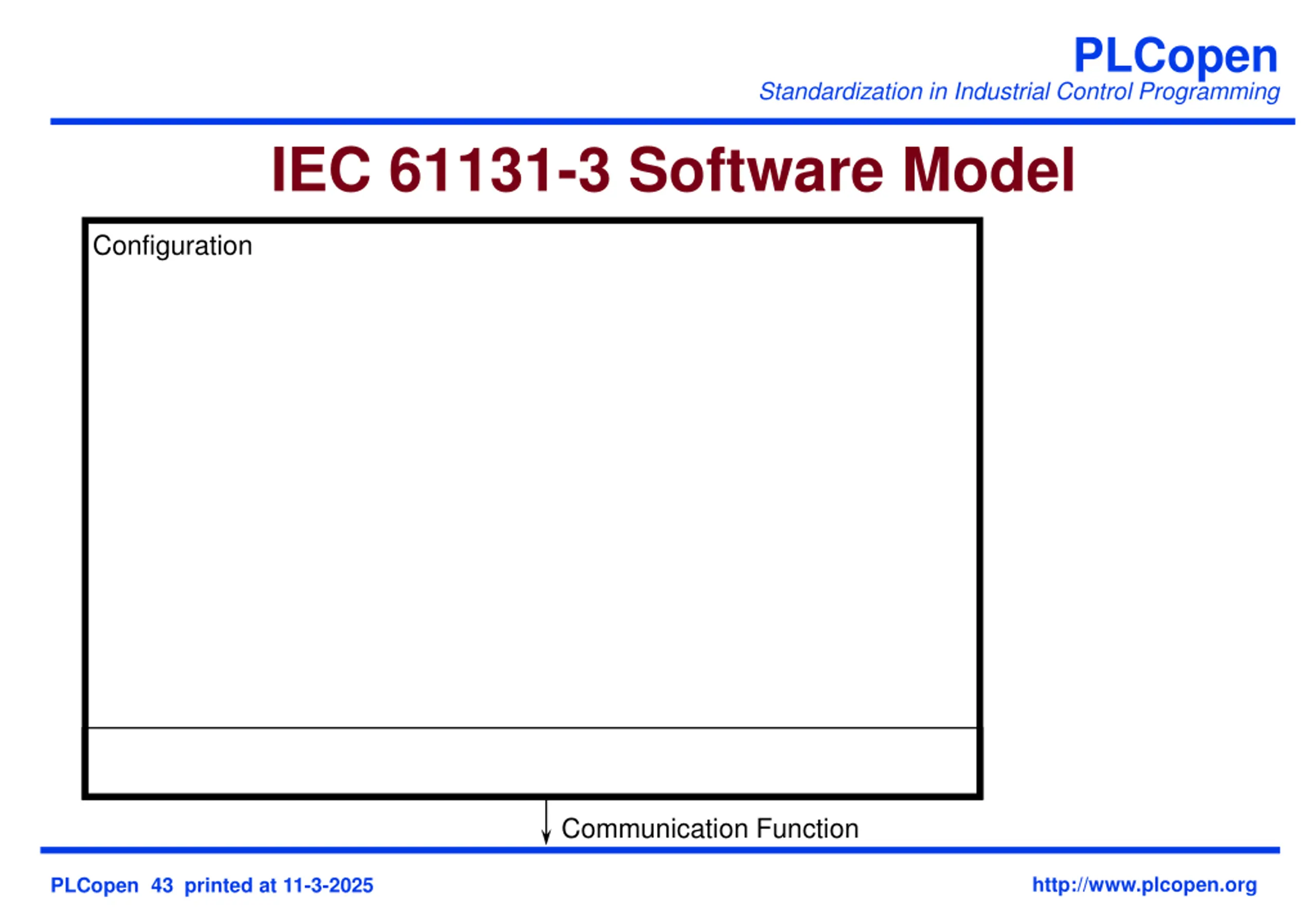 PLCopen
Standardization in Industrial Control Programming

IEC 61131-3 Software Model

Configuration

Communication Function

PLCopen 43 printed at 11-3-2025

http://www.plcopen.org